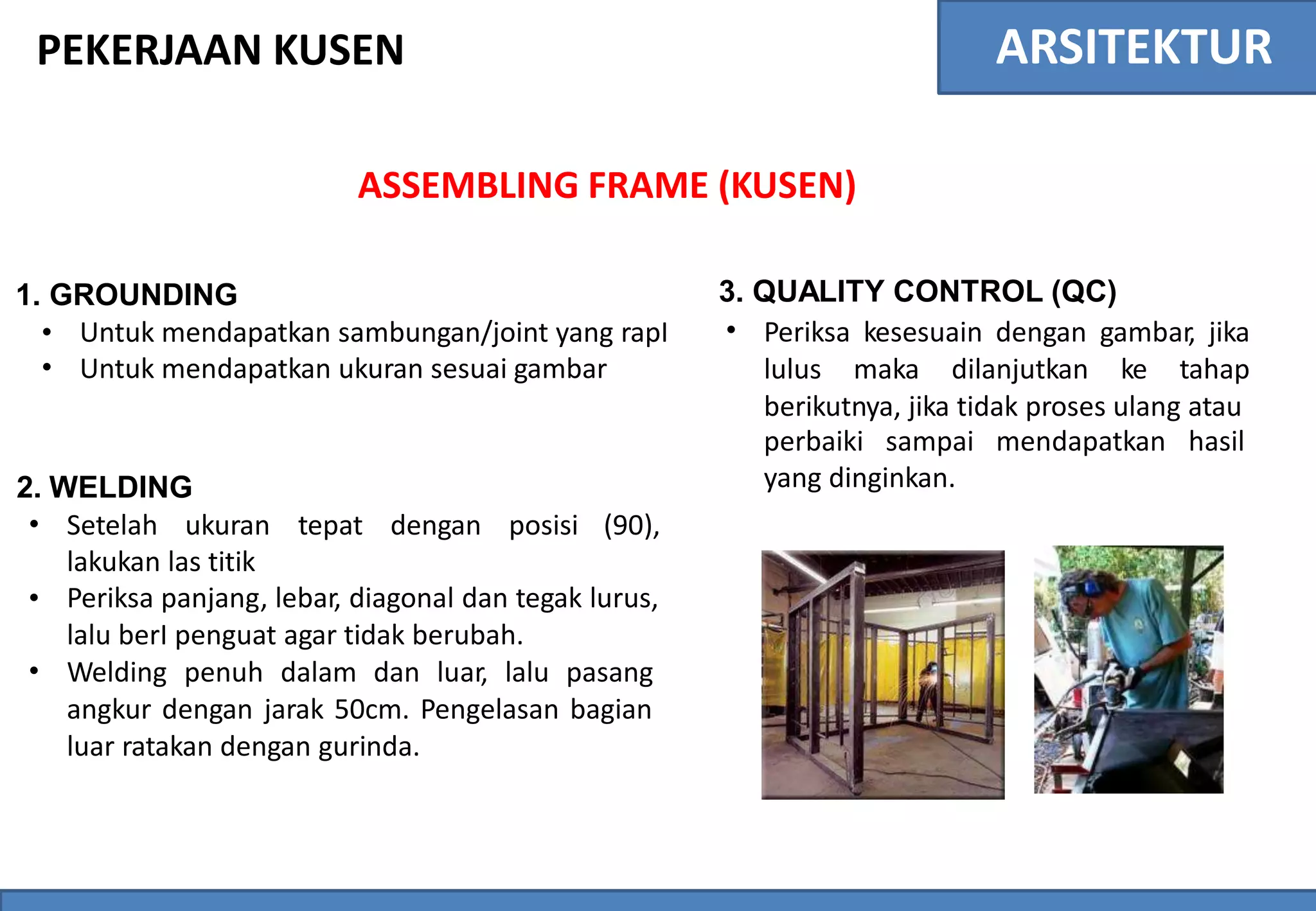 PEKERJAAN KUSEN

ARSITEKTUR

ASSEMBLING FRAME (KUSEN)

1. GROUNDING
• Untuk mendapatkan sambungan/joint yang rapI
• Untuk mendapatkan ukuran sesuai gambar

2. WELDING
• Setelah ukuran tepat dengan posisi (90), lakukan las titik
• Periksa panjang, lebar, diagonal dan tegak lurus, lalu berI penguat agar tidak berubah.
• Welding penuh dalam dan luar, lalu pasang angkur dengan jarak 50cm. Pengelasan bagian luar ratakan dengan gurinda.

3. QUALITY CONTROL (QC)
• Periksa kesesuain dengan gambar, jika lulus maka dilanjutkan ke tahap berikutnya, jika tidak proses ulang atau perbaiki sampai mendapatkan hasil yang dinginkan.